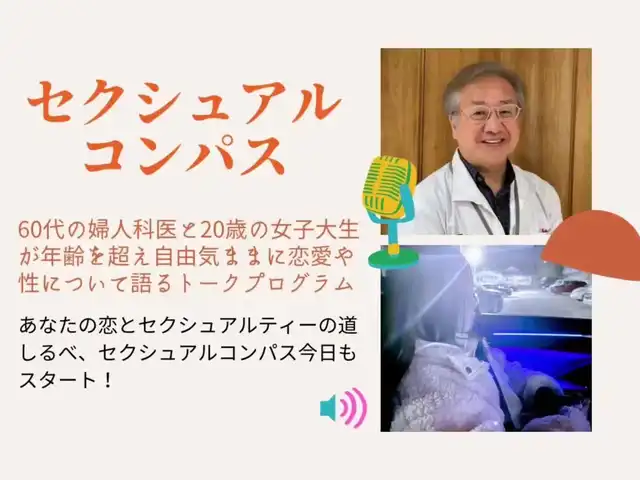 セクシュアル
コンパス

60代の婦人科医と20歳の女子大生が年齢を超え自由気ままに恋愛や性について語るトークプログラム

あなたの恋とセクシュアルティーの道しるべ、セクシュアルコンパス今日もスタート！